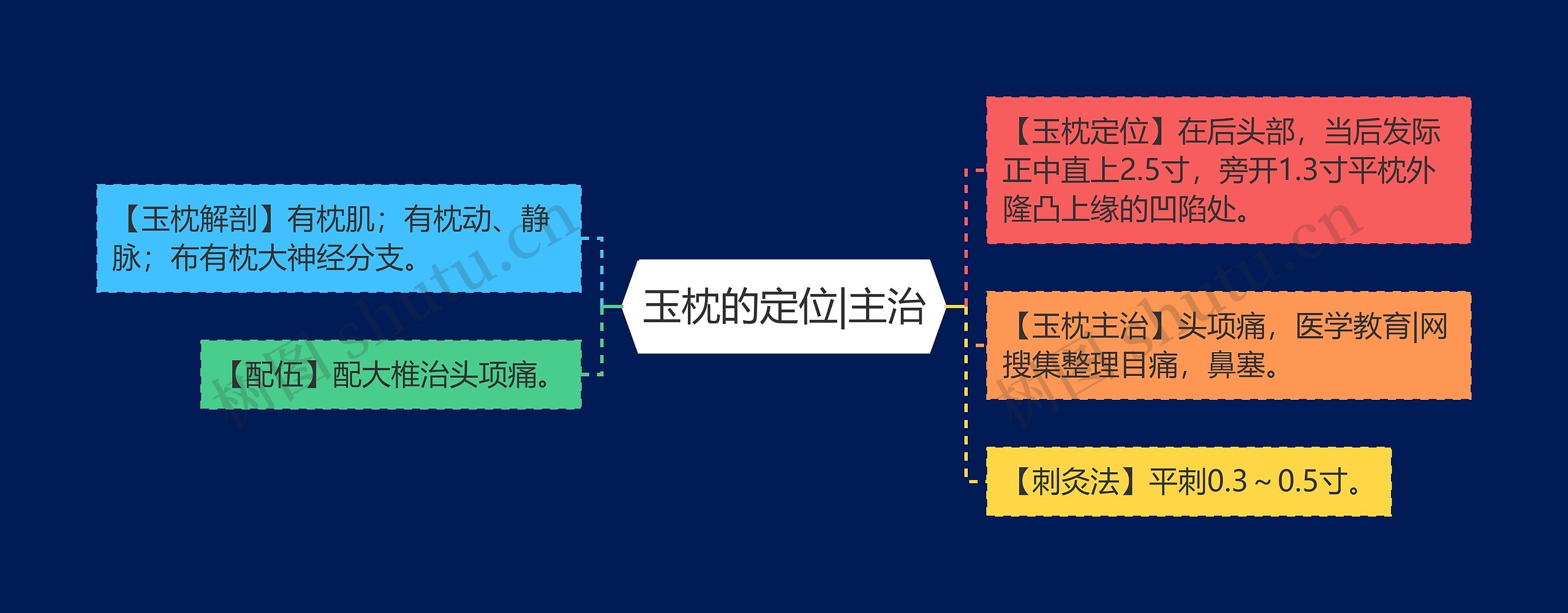 玉枕的定位|主治

【玉枕解剖】有枕肌；有枕动、静脉；布有枕大神经分支。

【配伍】配大椎治头项痛。

【玉枕定位】在后头部，当后发际正中直上2.5寸，旁开1.3寸平枕外隆凸上缘的凹陷处。

【玉枕主治】头项痛，医学教育|网搜集整理目痛，鼻塞。

【刺灸法】平刺0.3～0.5寸。

树图 shutu.cn

树图 shutu.cn